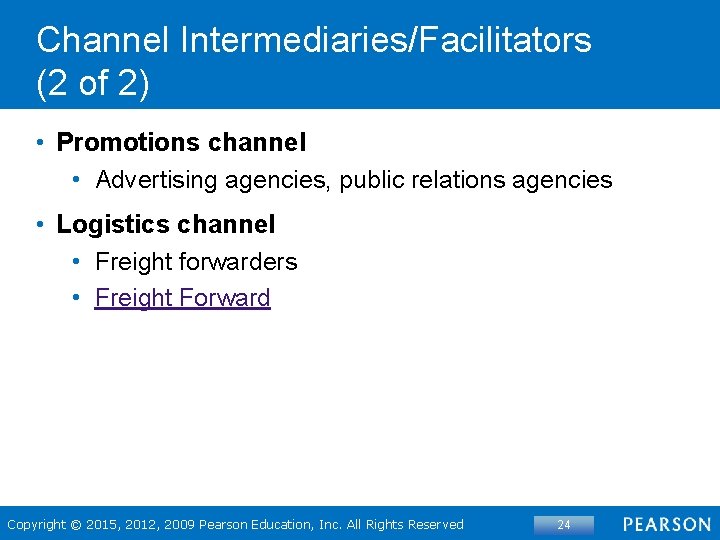 Channel Intermediaries/Facilitators (2 of 2)

• Promotions channel
  • Advertising agencies, public relations agencies
• Logistics channel
  • Freight forwarders
  • Freight Forward

Copyright © 2015, 2012, 2009 Pearson Education, Inc. All Rights Reserved

24

PEARSON